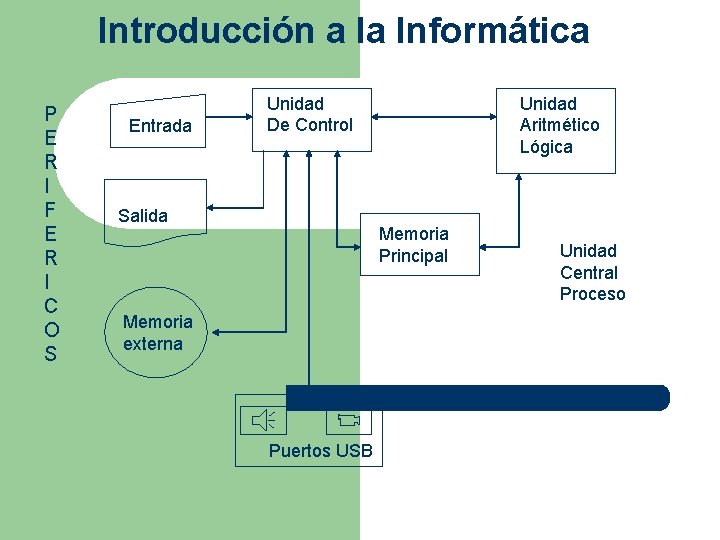 Introducción a la Informática

PERIFERICOS

Entrada

Unidad De Control

Unidad Aritmético Lógica

Salida

Memoria Principal

Unidad Central Proceso

Memoria externa

Puertos USB